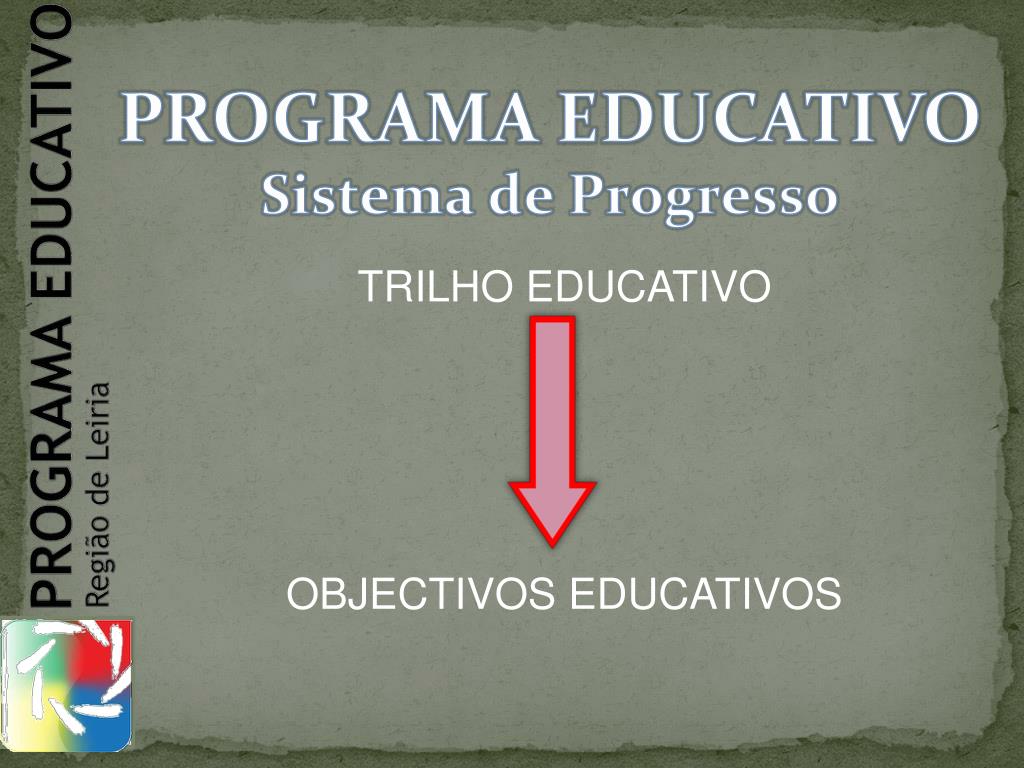 PROGRAMA EDUCATIVO
Região de Leiria

PROGRAMA EDUCATIVO
Sistema de Progresso

TRILHO EDUCATIVO

OBJECTIVOS EDUCATIVOS